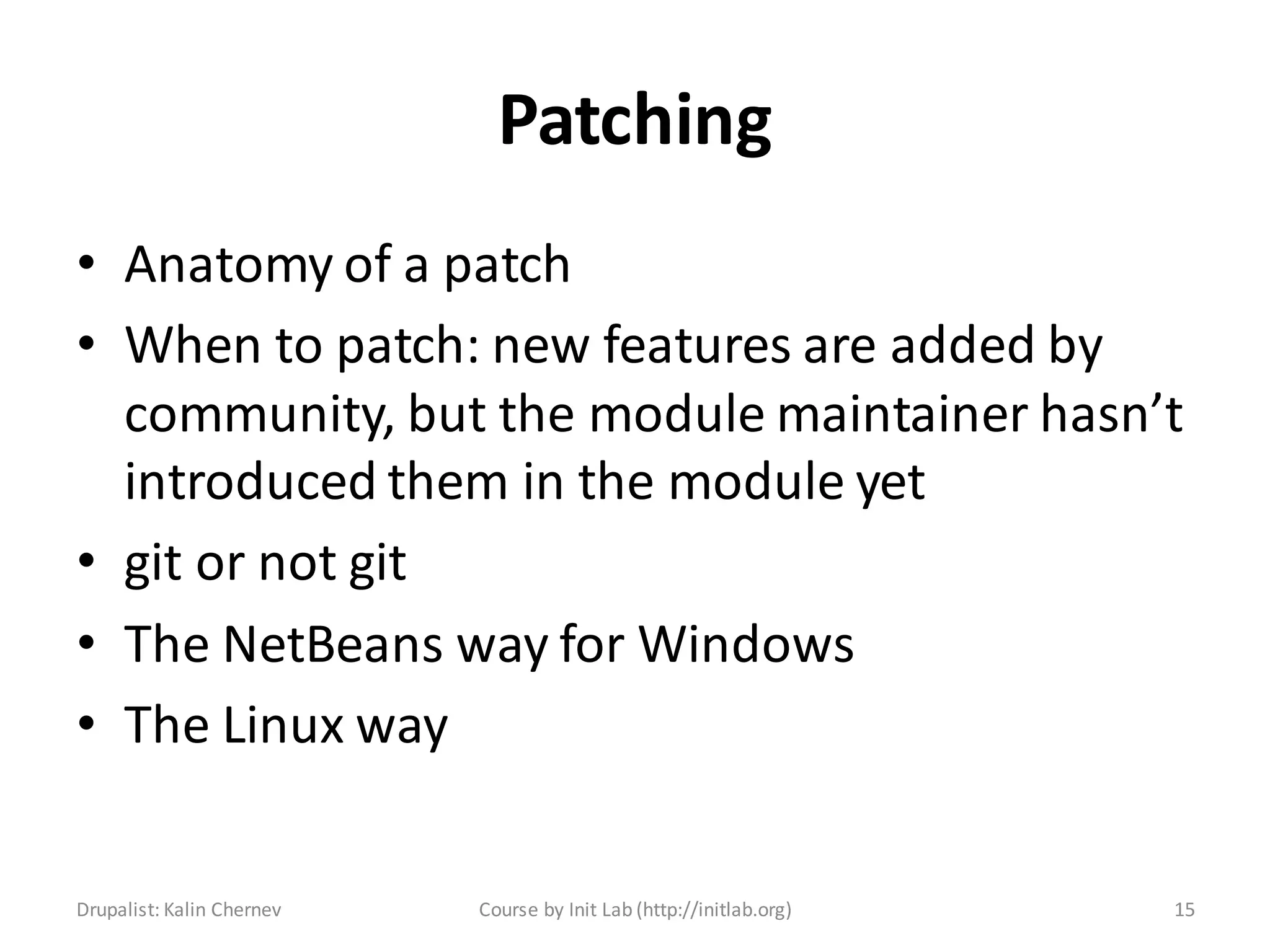 Patching

• Anatomy of a patch
• When to patch: new features are added by community, but the module maintainer hasn’t introduced them in the module yet
• git or not git
• The NetBeans way for Windows
• The Linux way

Drupalist: Kalin Chernev
Course by Init Lab (http://initlab.org)
15